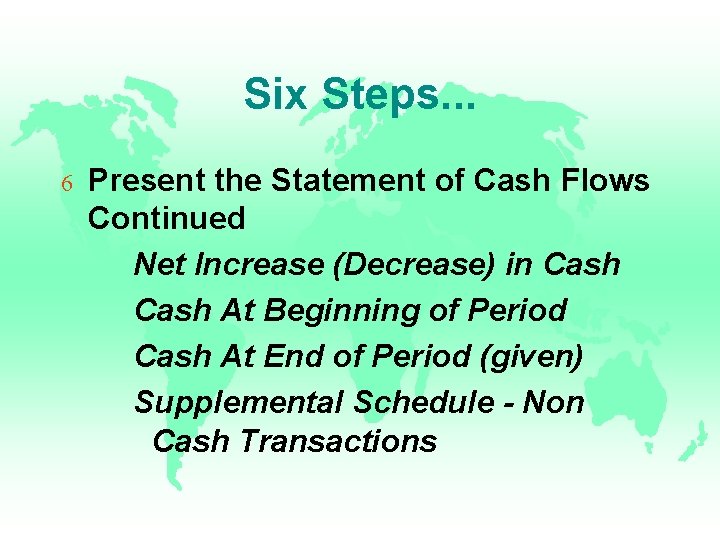 Six Steps...

6 Present the Statement of Cash Flows Continued

Net Increase (Decrease) in Cash

Cash At Beginning of Period

Cash At End of Period (given)

Supplemental Schedule - Non Cash Transactions